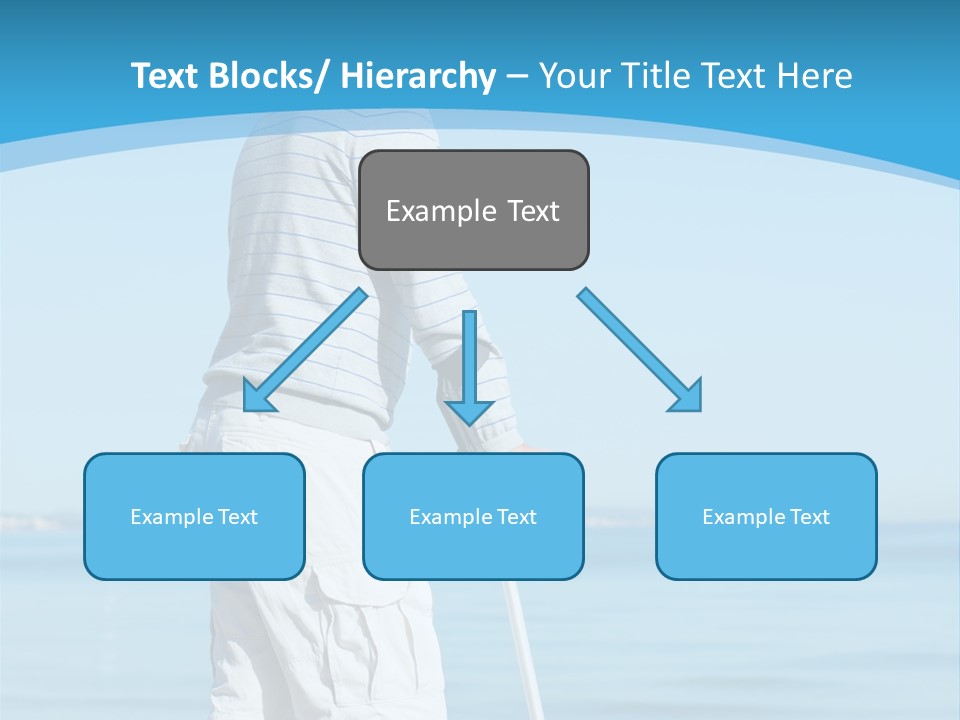 Text Blocks/ Hierarchy – Your Title Text Here

Example Text

Example Text

Example Text

Example Text